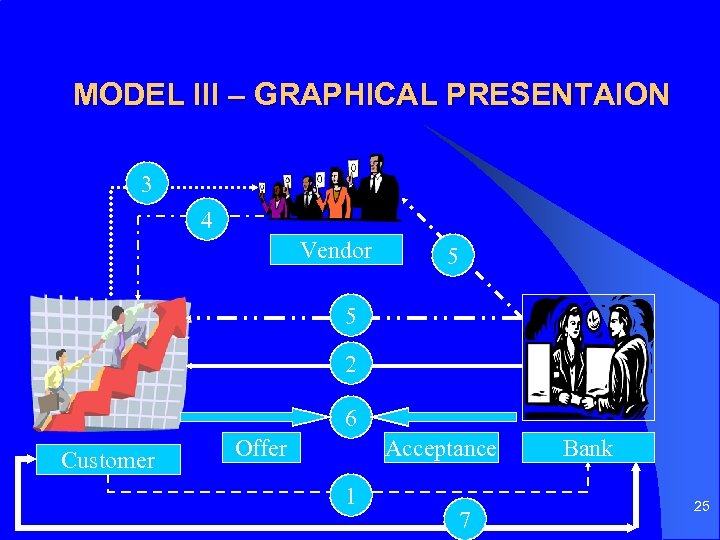 MODEL III – GRAPHICAL PRESENTAION

3

4

Vendor

5

5

2

6

Customer

Offer

Acceptance

Bank

1

7

25